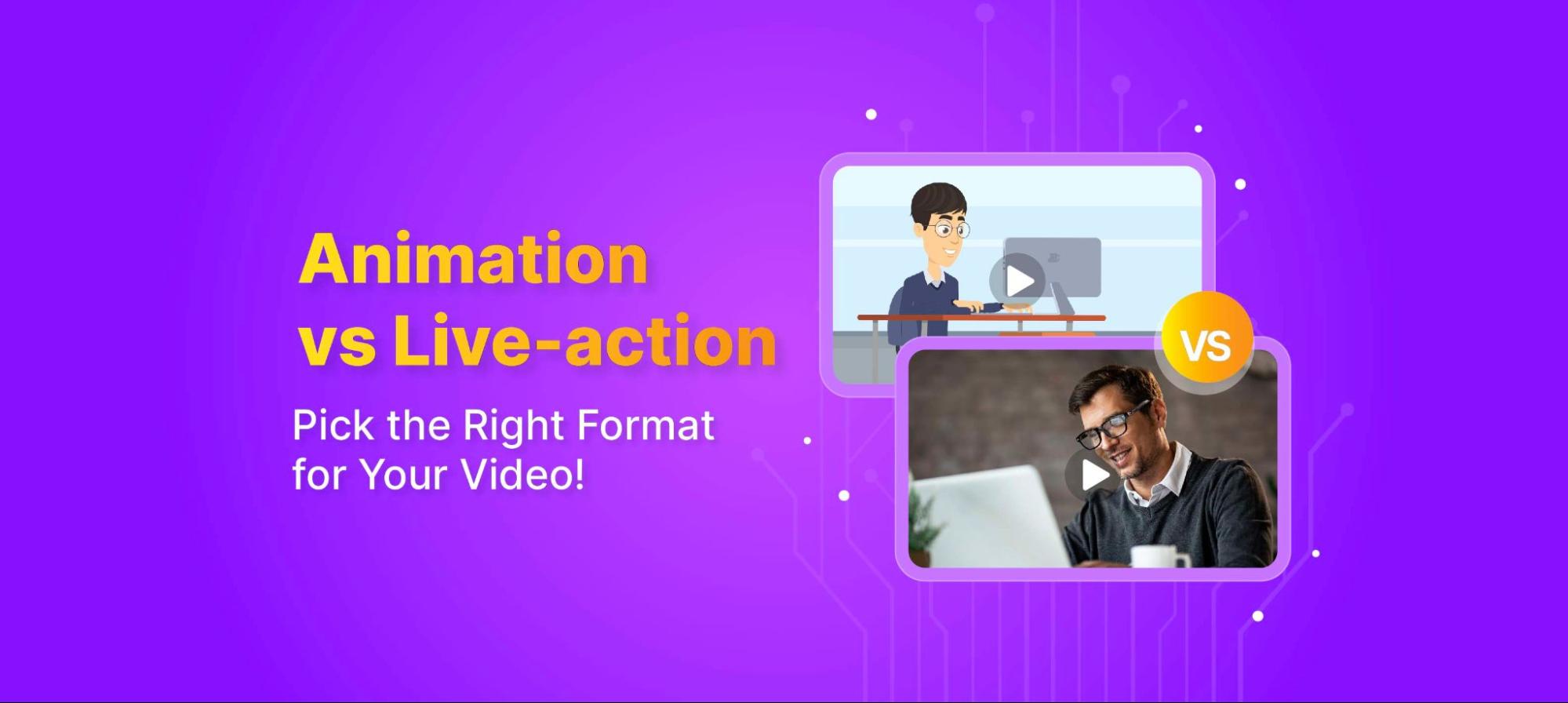 Animation vs Live-action

Pick the Right Format for Your Video!

VS